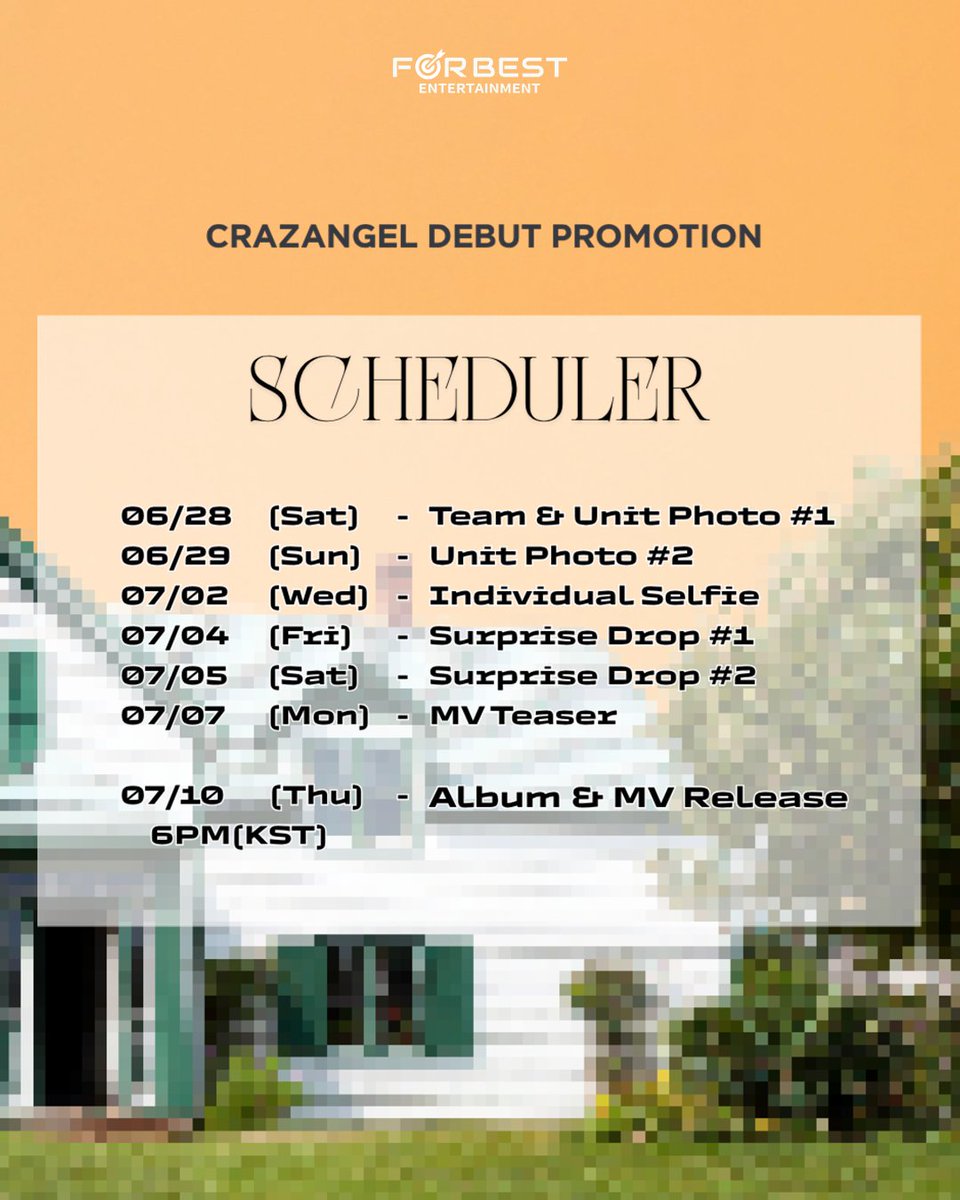 FORBEST
ENTERTAINMENT

CRAZANGEL DEBUT PROMOTION

SCHEDULER

06/28 (Sat) - Team & Unit Photo #1
06/29 (Sun) - Unit Photo #2
07/02 (Wed) - Individual Selfie
07/04 (Fri) - Surprise Drop #1
07/05 (Sat) - Surprise Drop #2
07/07 (Mon) - MV Teaser

07/10 (Thu) - Album & MV Release
6PM(KST)